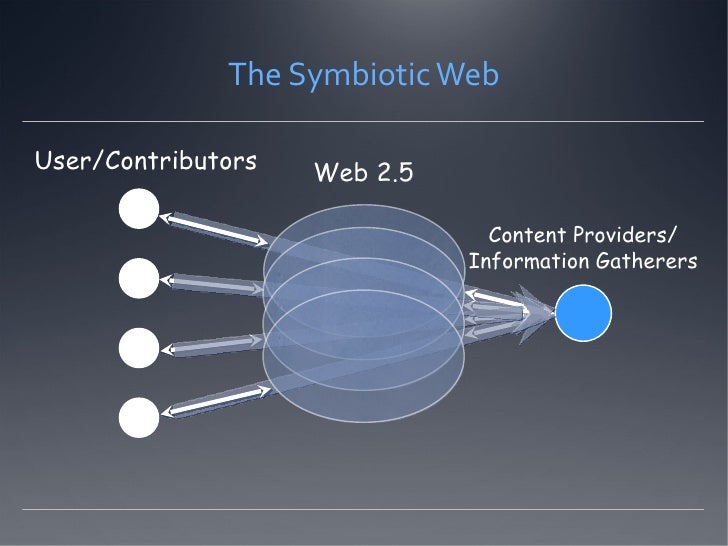 The Symbiotic Web

User/Contributors

Web 2.5

Content Providers/
Information Gatherers